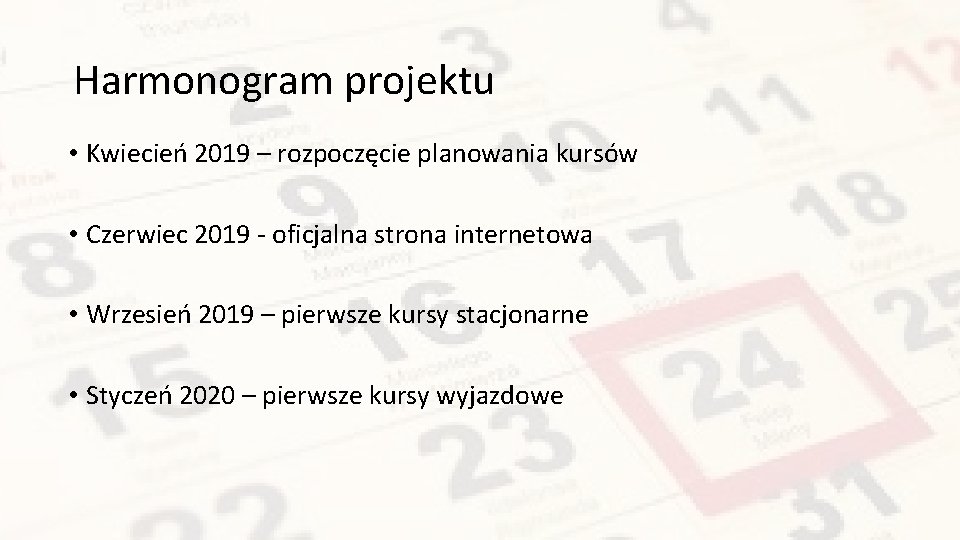 Harmonogram projektu

• Kwiecień 2019 – rozpoczęcie planowania kursów

• Czerwiec 2019 - oficjalna strona internetowa

• Wrzesień 2019 – pierwsze kursy stacjonarne

• Styczeń 2020 – pierwsze kursy wyjazdowe